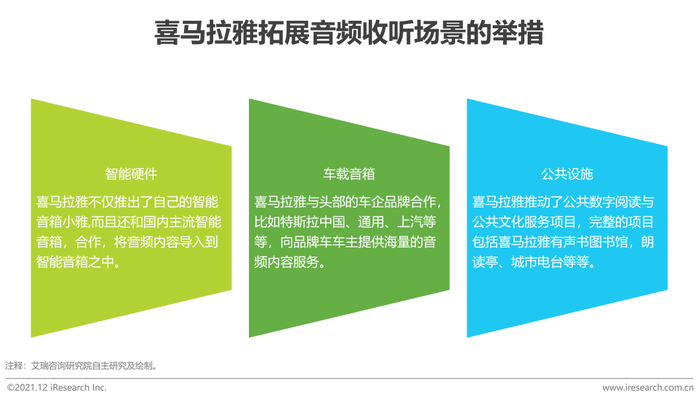 喜马拉雅拓展音频收听场景的举措

智能硬件

喜马拉雅不仅推出了自己的智能音箱小雅,而且还和国内主流智能音箱，合作，将音频内容导入到智能音箱之中。

车载音箱

喜马拉雅与头部的车企品牌合作，比如特斯拉中国、通用、上汽等等，向品牌车车主提供海量的音频内容服务。

公共设施

喜马拉雅推动了公共数字阅读与公共文化服务项目，完整的项目包括喜马拉雅有声书图书馆，朗读亭、城市电台等等。

注释：艾瑞咨询研究院自主研究及绘制。

©2021.12 iResearch Inc.

www.iresearch.com.cn